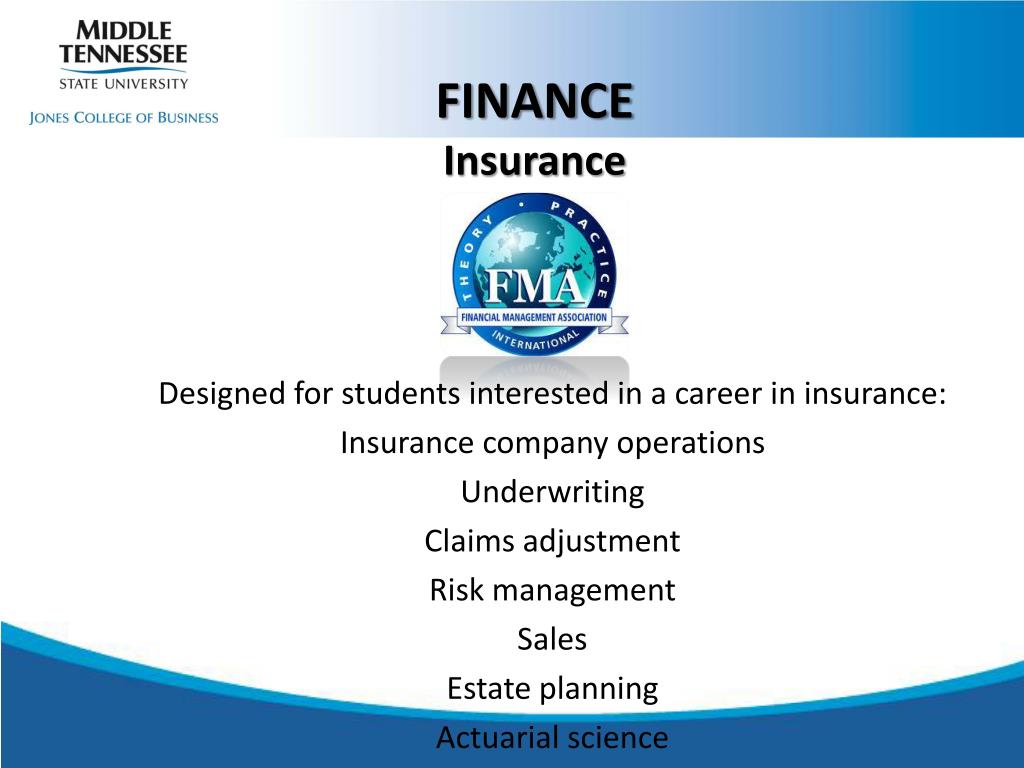 MIDDLE TENNESSEE STATE UNIVERSITY

JONES COLLEGE OF BUSINESS

FINANCE

Insurance

THEORY • PRACTICE

FMA

FINANCIAL MANAGEMENT ASSOCIATION

INTERNATIONAL

Designed for students interested in a career in insurance:

Insurance company operations

Underwriting

Claims adjustment

Risk management

Sales

Estate planning

Actuarial science